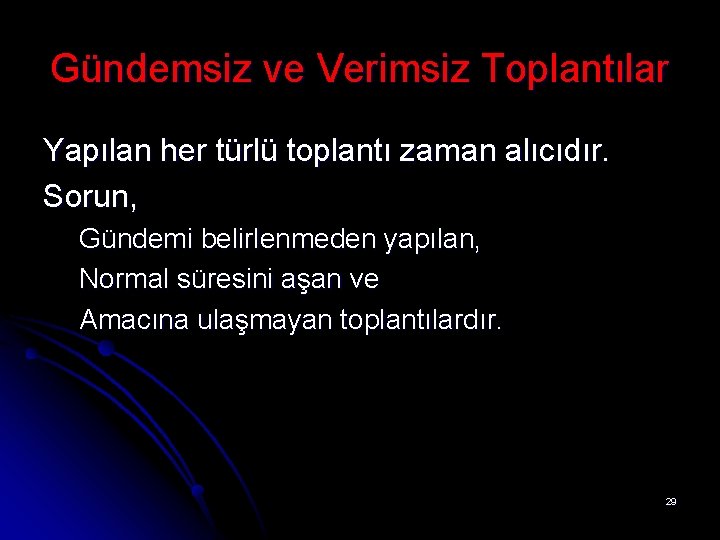 Gündemsiz ve Verimsiz Toplantılar

Yapılan her türlü toplantı zaman alıcıdır.

Sorun,

Gündemi belirlenmeden yapılan,

Normal süresini aşan ve

Amacına ulaşmayan toplantılardır.

29